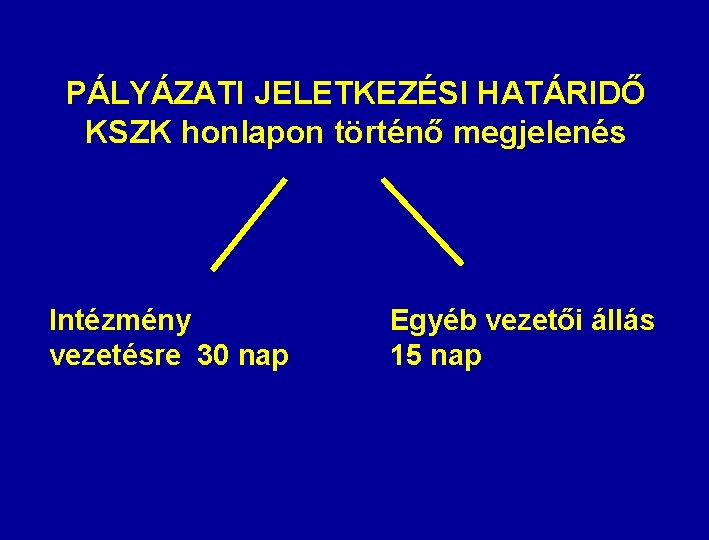 PÁLYÁZATI JELETKEZÉSI HATÁRIDŐ
KSZK honlapon történő megjelenés

Intézmény vezetésre 30 nap

Egyéb vezetői állás 15 nap